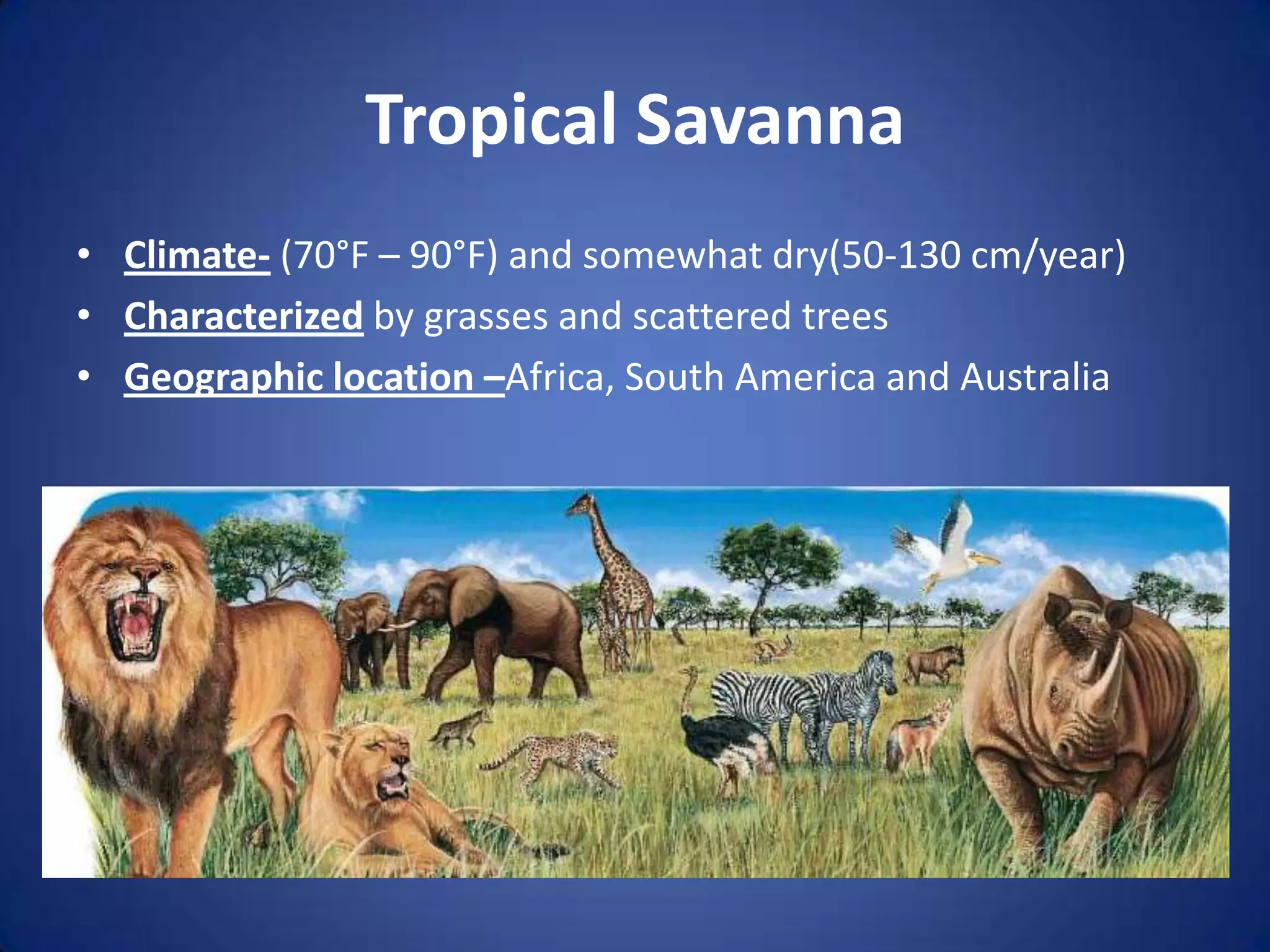 Tropical Savanna

• Climate- (70°F – 90°F) and somewhat dry(50-130 cm/year)
• Characterized by grasses and scattered trees
• Geographic location –Africa, South America and Australia